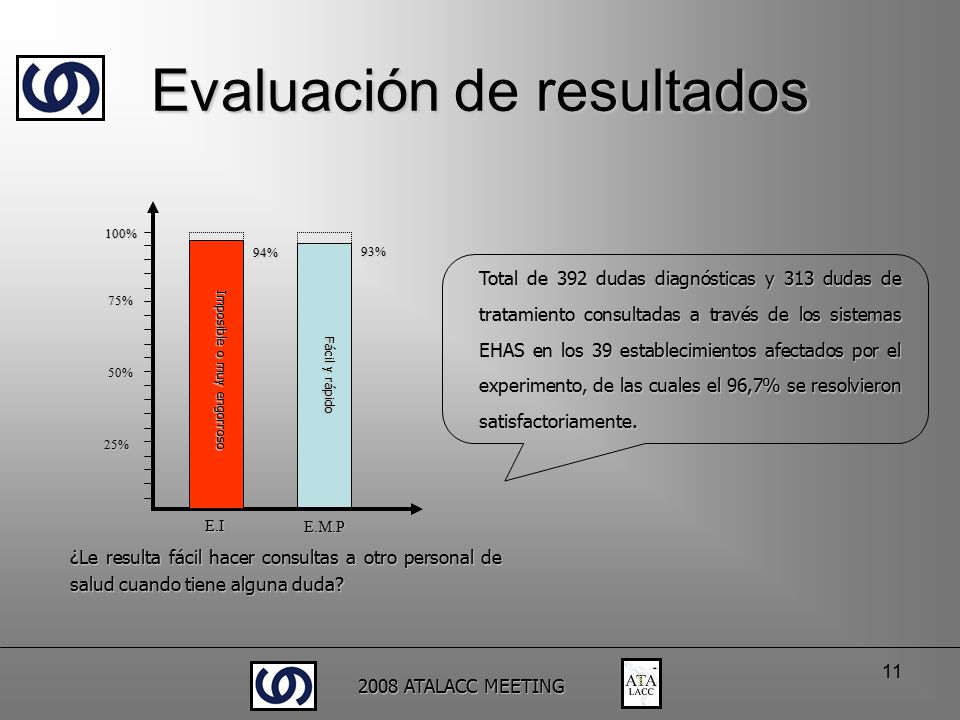 Evaluación de resultados

100%

75%

50%

25%

94%

93%

Imposible o muy engorroso

Fácil y rápido

E.I

E.M.P

Total de 392 dudas diagnósticas y 313 dudas de tratamiento consultadas a través de los sistemas EHAS en los 39 establecimientos afectados por el experimento, de las cuales el 96,7% se resolvieron satisfactoriamente.

¿Le resulta fácil hacer consultas a otro personal de salud cuando tiene alguna duda?

2008 ATALACC MEETING

ATA LACC

11